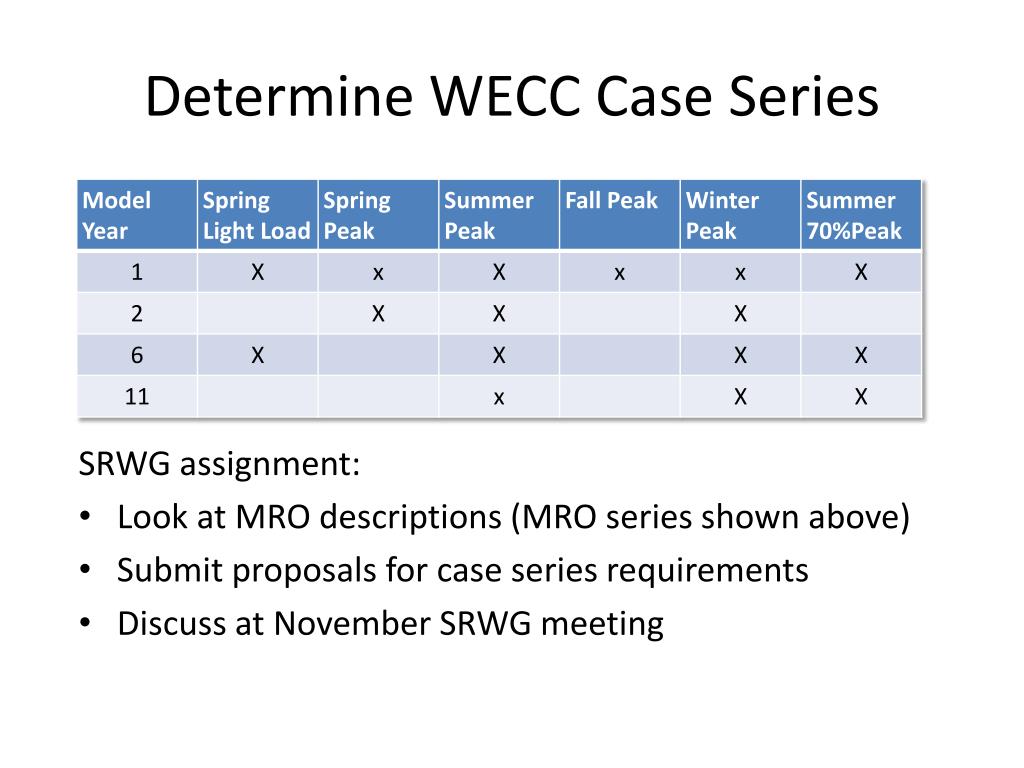 Determine WECC Case Series

| Model Year | Spring Light Load | Spring Peak | Summer Peak | Fall Peak | Winter Peak | Summer 70%Peak |
|---|---|---|---|---|---|---|
| 1 | X | x | X | x | x | X |
| 2 | | X | X | | X | |
| 6 | X | | X | | X | X |
| 11 | | | x | | X | X |

SRWG assignment:

• Look at MRO descriptions (MRO series shown above)
• Submit proposals for case series requirements
• Discuss at November SRWG meeting